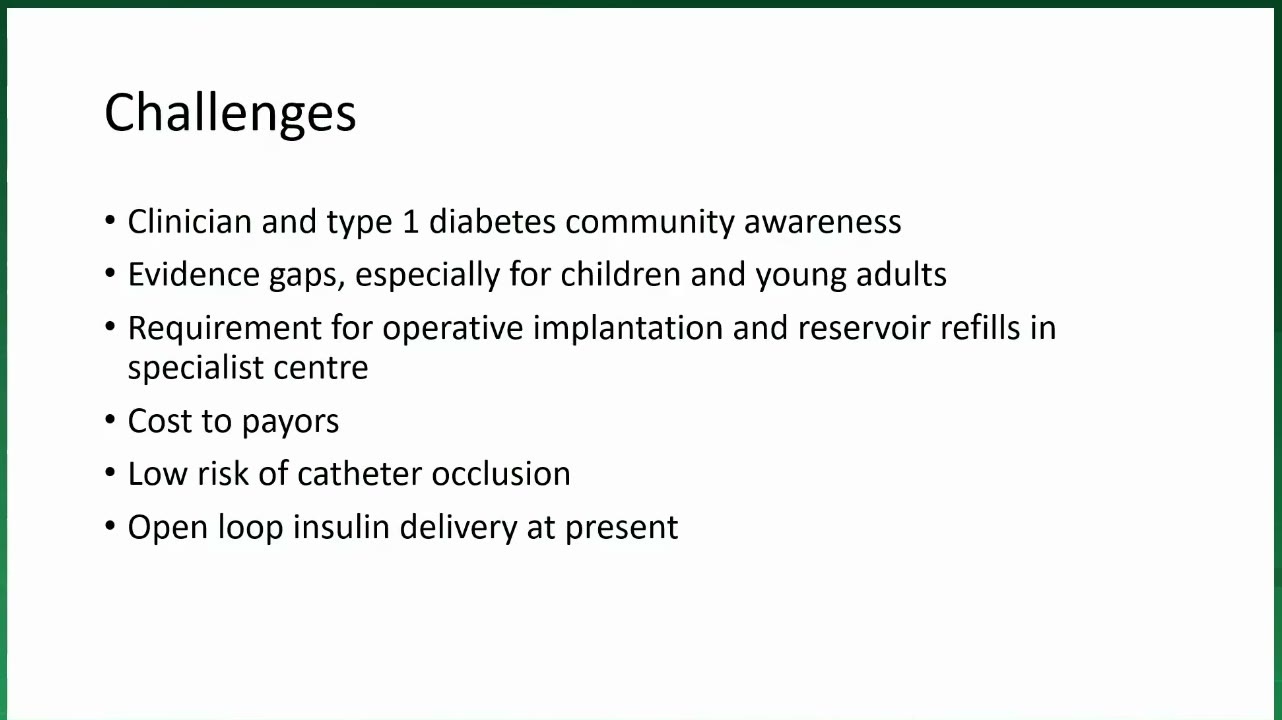 Challenges

• Clinician and type 1 diabetes community awareness
• Evidence gaps, especially for children and young adults
• Requirement for operative implantation and reservoir refills in specialist centre
• Cost to payors
• Low risk of catheter occlusion
• Open loop insulin delivery at present